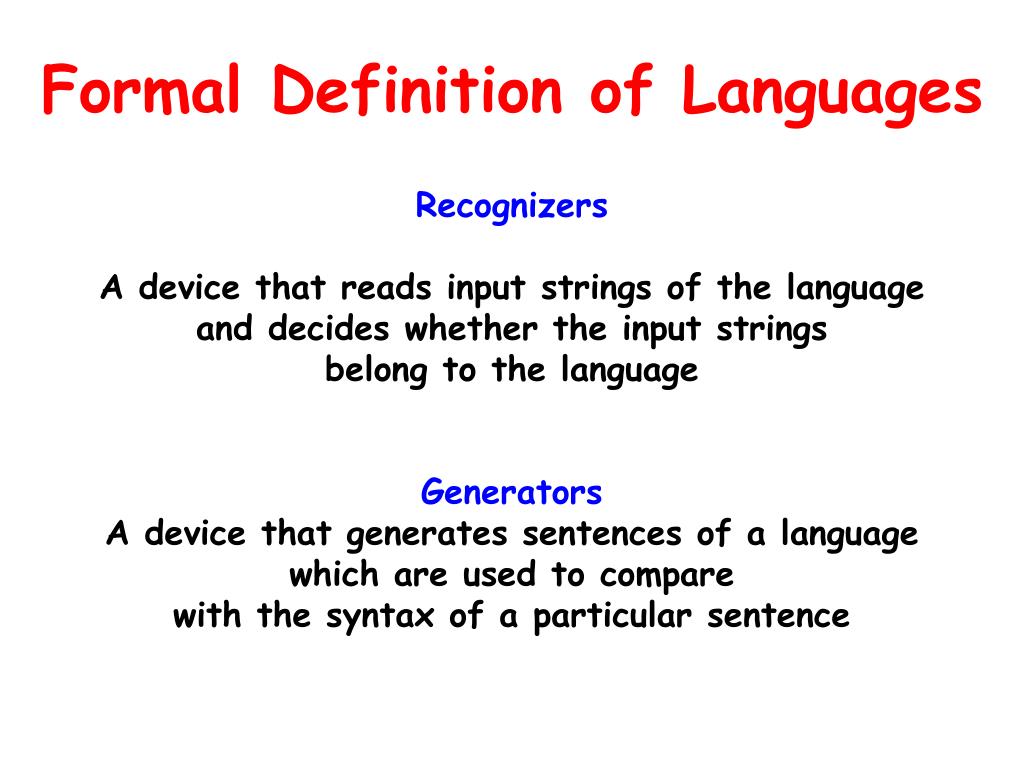 Formal Definition of Languages

Recognizers

A device that reads input strings of the language and decides whether the input strings belong to the language

Generators

A device that generates sentences of a language which are used to compare with the syntax of a particular sentence